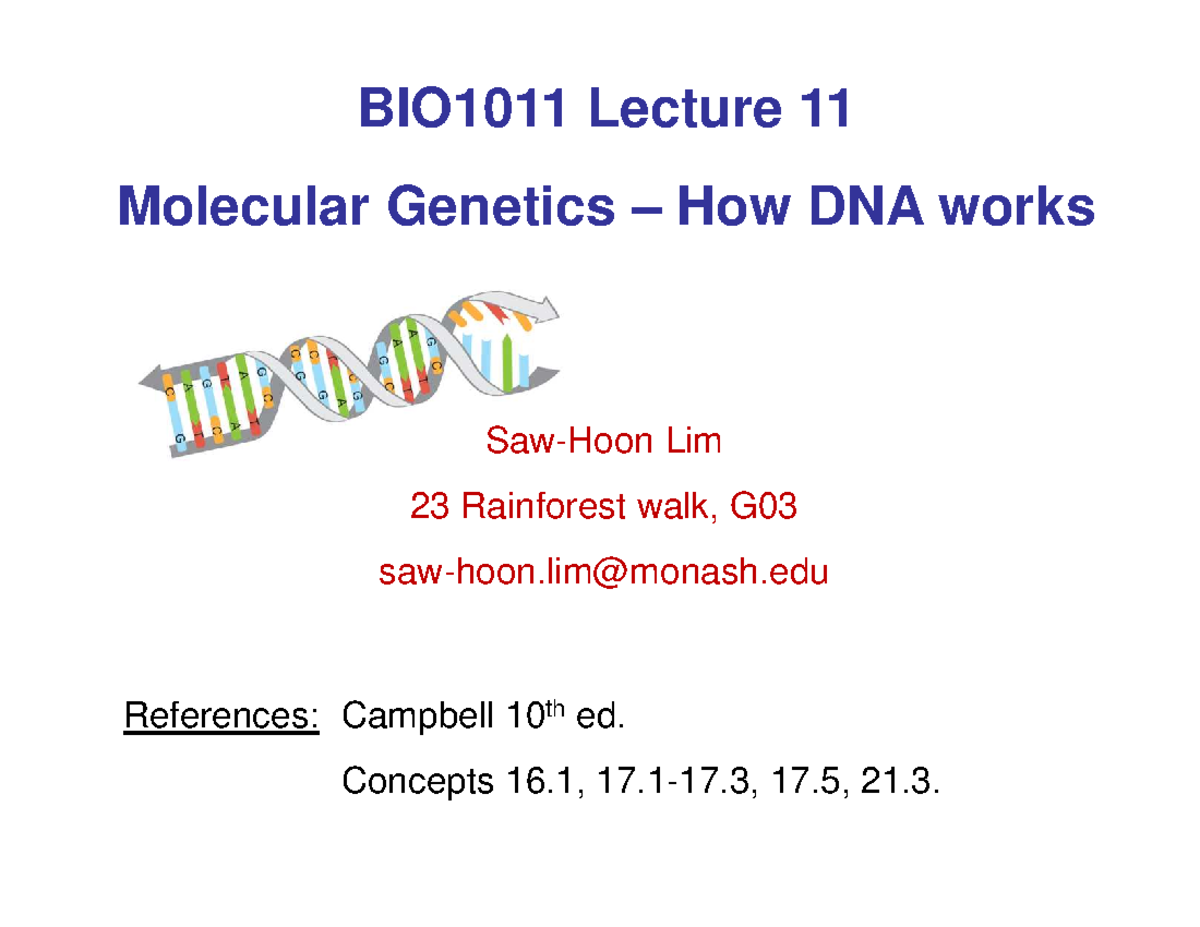 BIO1011 Lecture 11

Molecular Genetics – How DNA works

Saw-Hoon Lim

23 Rainforest walk, G03

saw-hoon.lim@monash.edu

References: Campbell 10$^{th}$ ed.

Concepts 16.1, 17.1-17.3, 17.5, 21.3.